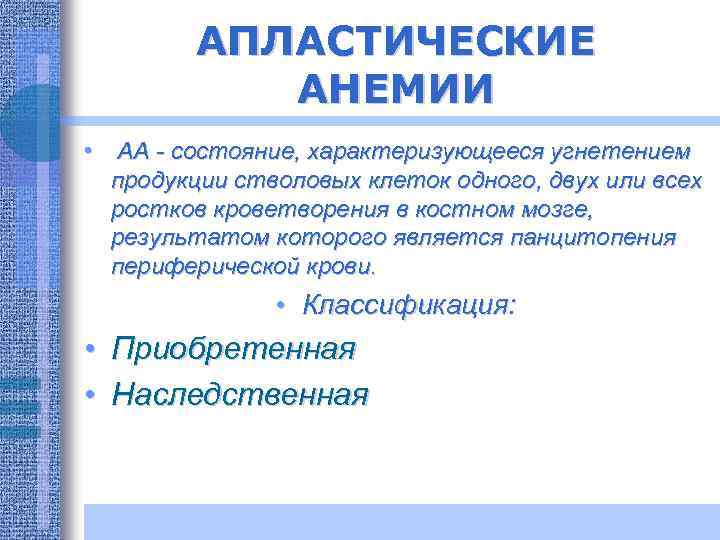 АПЛАСТИЧЕСКИЕ АНЕМИИ

• АА - состояние, характеризующееся угнетением продукции стволовых клеток одного, двух или всех ростков кроветворения в костном мозге, результатом которого является панцитопения периферической крови.

• Классификация:

• Приобретенная

• Наследственная